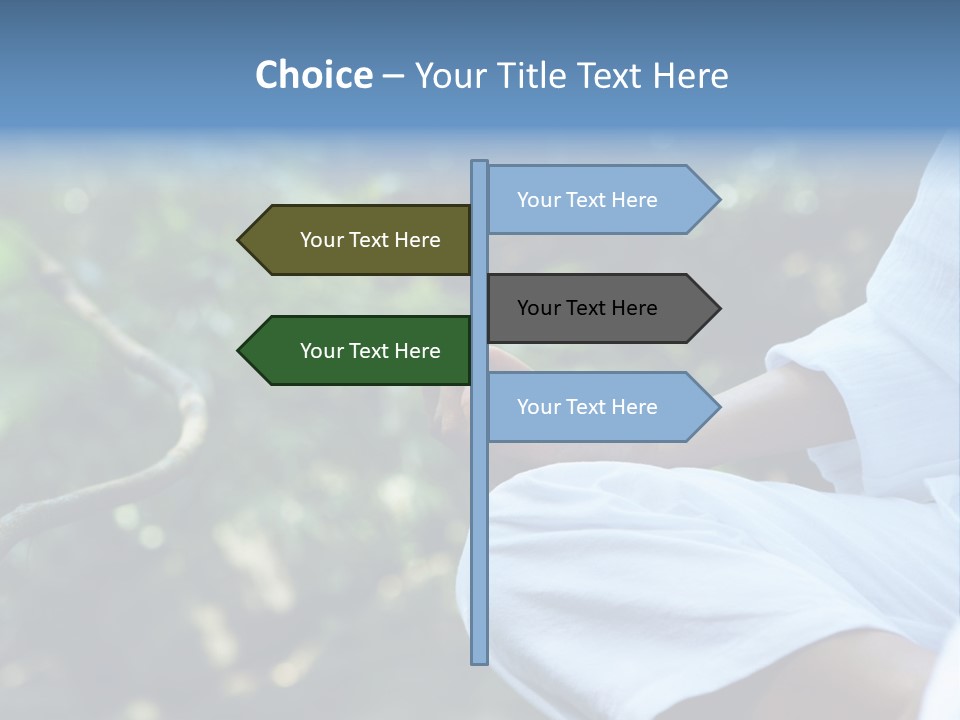 Choice – Your Title Text Here

Your Text Here

Your Text Here

Your Text Here

Your Text Here

Your Text Here